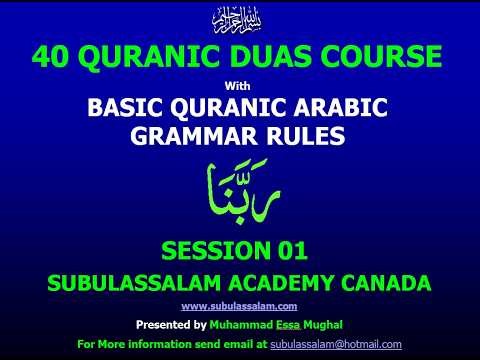 بسم الله الرحمن الرحيم

40 QURANIC DUAS COURSE

With

BASIC QURANIC ARABIC GRAMMAR RULES

رَبَّنَا

SESSION 01

SUBULASSALAM ACADEMY CANADA

www.subulassalam.com

Presented by Muhammad Essa Mughal

For More information send email at subulassalam@hotmail.com